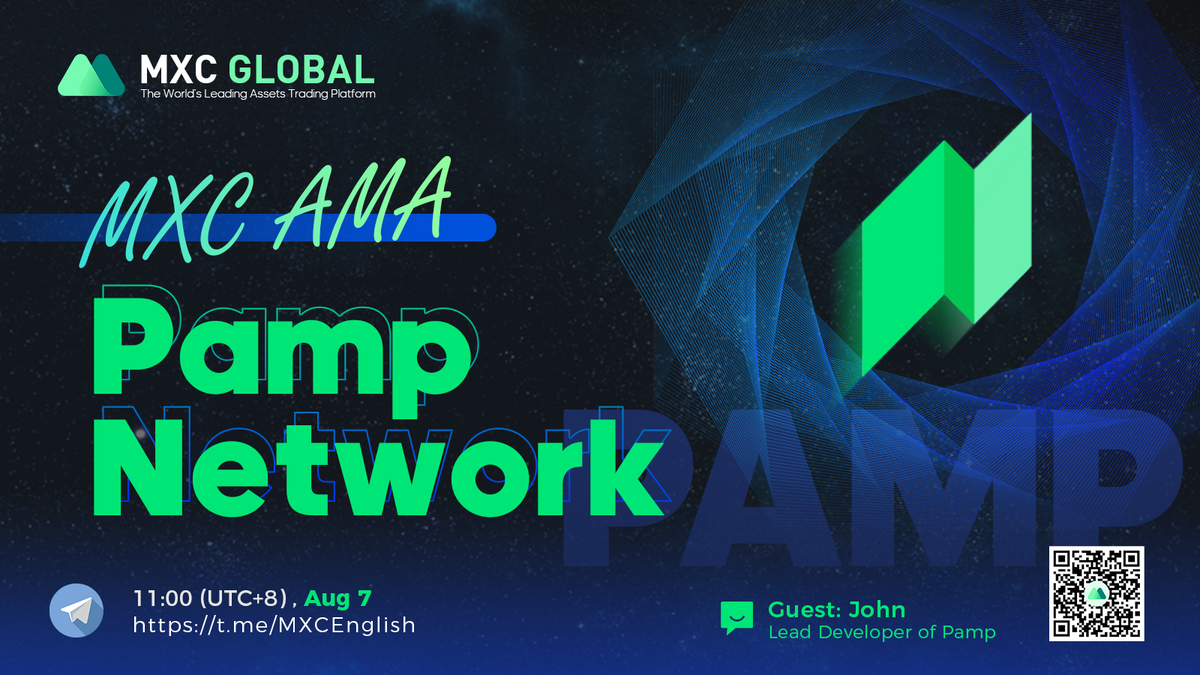 MXC GLOBAL
The World's Leading Assets Trading Platform

MXC AMA

Pamp Network

PAMP

11:00 (UTC+8) , Aug 7
https://t.me/MXCEnglish

Guest: John
Lead Developer of Pamp